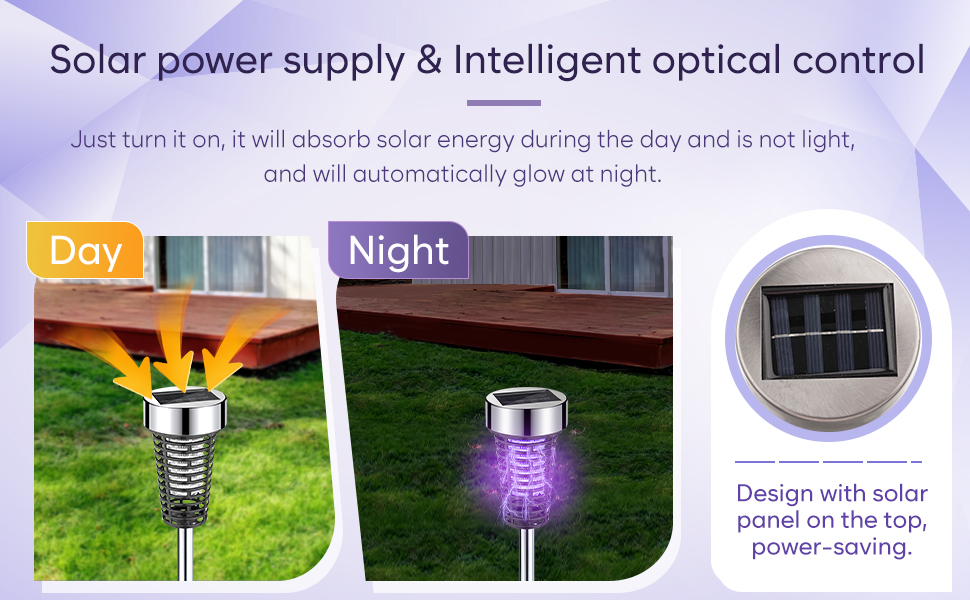 Solar power supply & Intelligent optical control

Just turn it on, it will absorb solar energy during the day and is not light, and will automatically glow at night.

Day

Night

Design with solar panel on the top, power-saving.